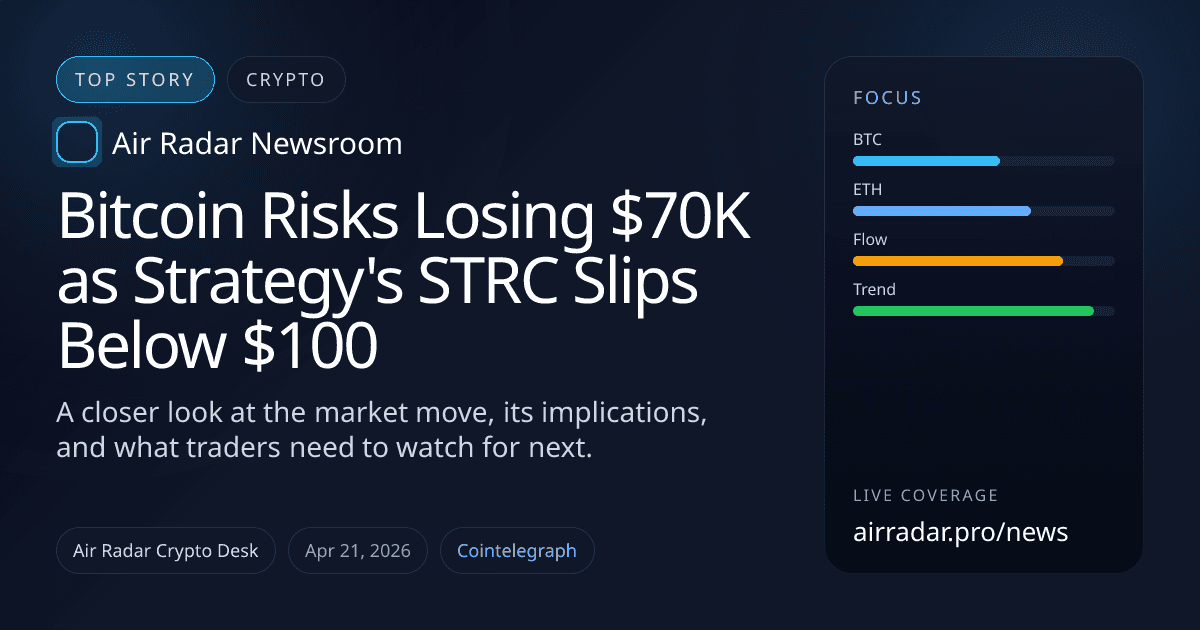 TOP STORY
CRYPTO

Air Radar Newsroom

Bitcoin Risks Losing \$70K as Strategy's STRC Slips Below \$100

A closer look at the market move, its implications, and what traders need to watch for next.

Air Radar Crypto Desk
Apr 21, 2026
Cointelegraph

FOCUS
BTC
ETH
Flow
Trend

LIVE COVERAGE
airradar.pro/news